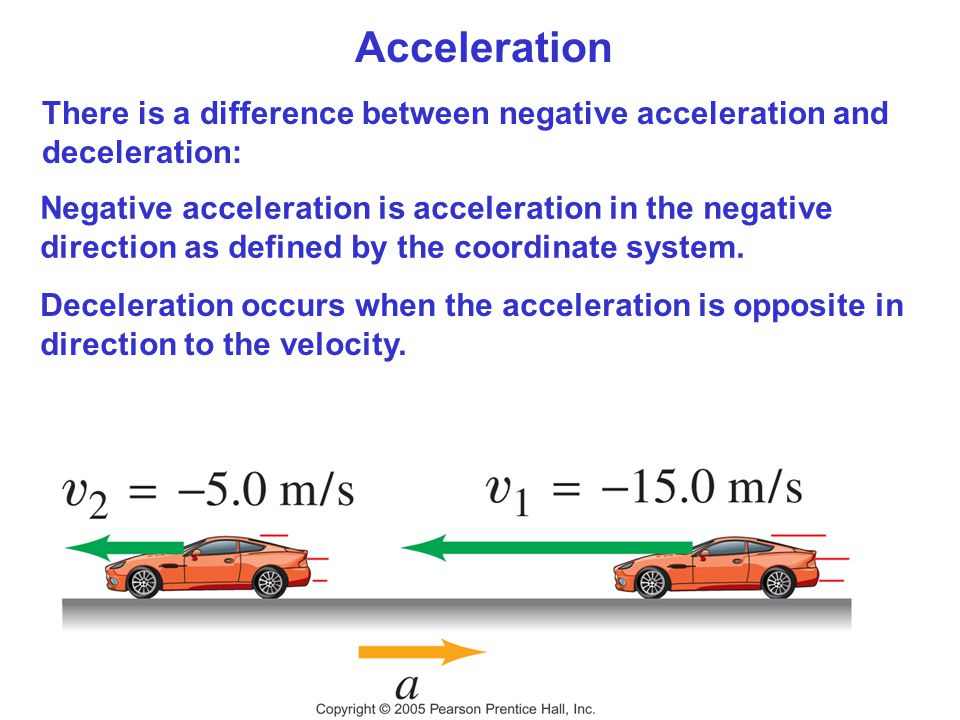 Acceleration

There is a difference between negative acceleration and deceleration:

Negative acceleration is acceleration in the negative direction as defined by the coordinate system.

Deceleration occurs when the acceleration is opposite in direction to the velocity.

$v_2 = -5.0$ m/s

$v_1 = -15.0$ m/s

$a$

Copyright © 2005 Pearson Prentice Hall, Inc.